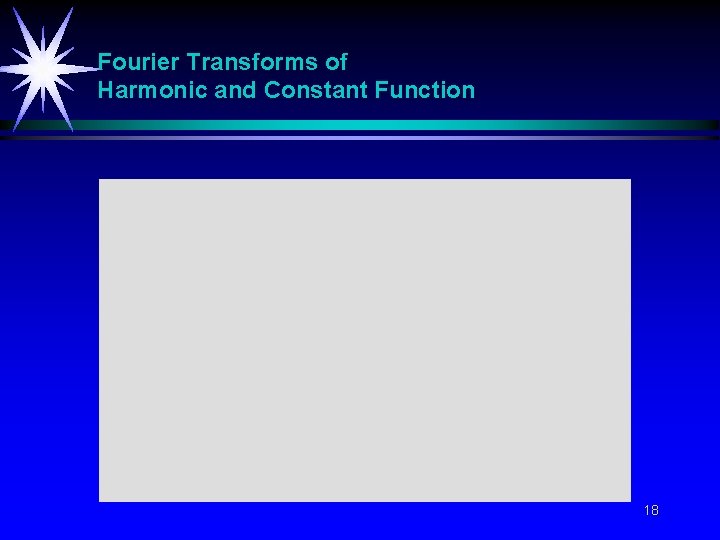 Fourier Transforms of
Harmonic and Constant Function

18